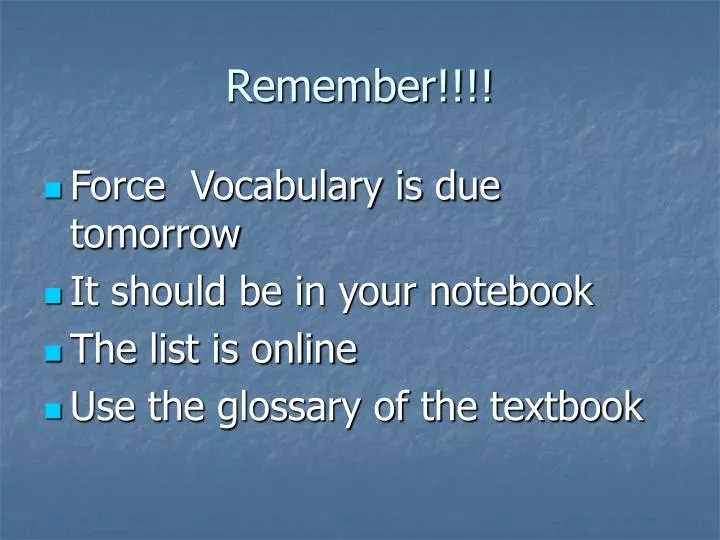 Remember!!!!

- Force Vocabulary is due tomorrow
- It should be in your notebook
- The list is online
- Use the glossary of the textbook